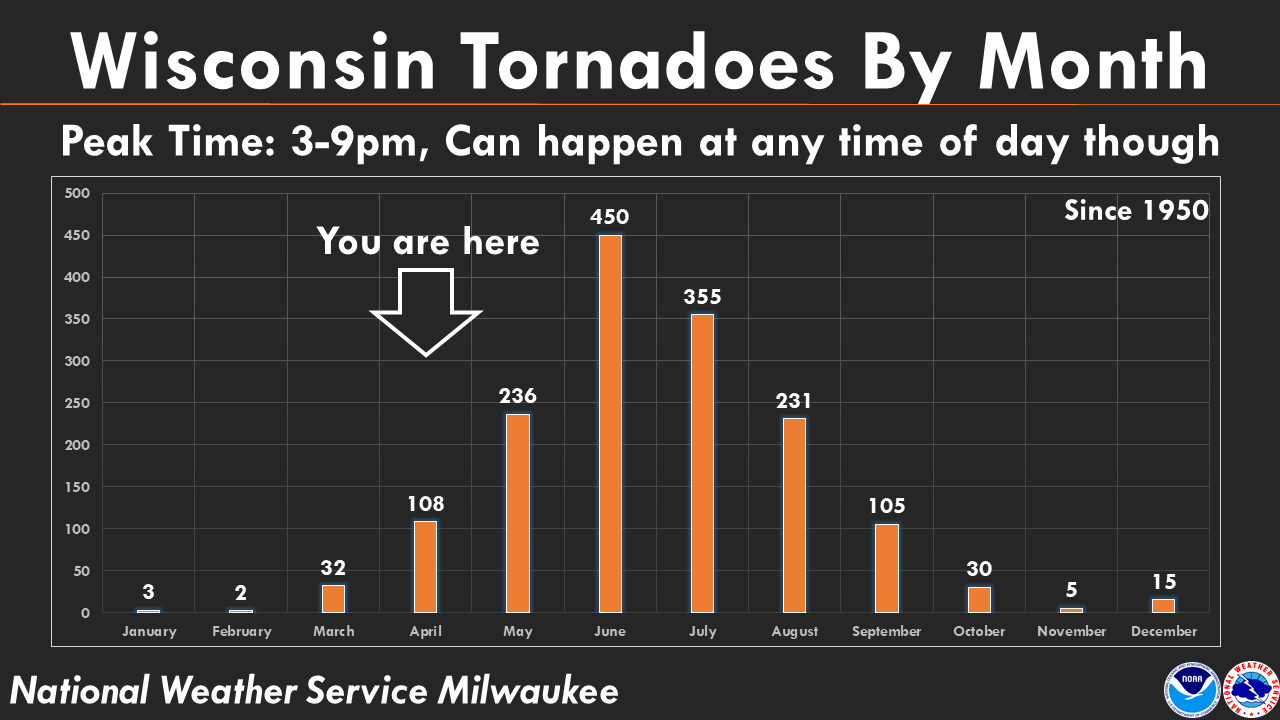 Wisconsin Tornadoes By Month

Peak Time: 3-9pm, Can happen at any time of day though

Since 1950

You are here

500
450
400
350
300
250
200
150
100
50
0

3
2
32
108
236
450
355
231
105
30
5
15

January February March April May June July August September October November December

National Weather Service Milwaukee

NOAA
NATIONAL WEATHER SERVICE